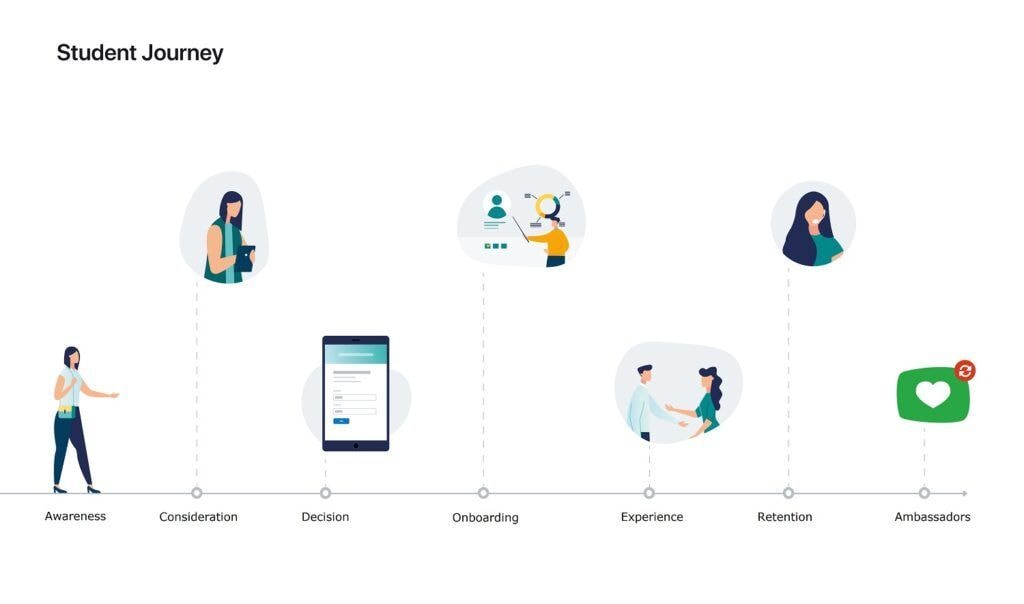 Student Journey

Awareness

Consideration

Decision

Onboarding

Experience

Retention

Ambassadors